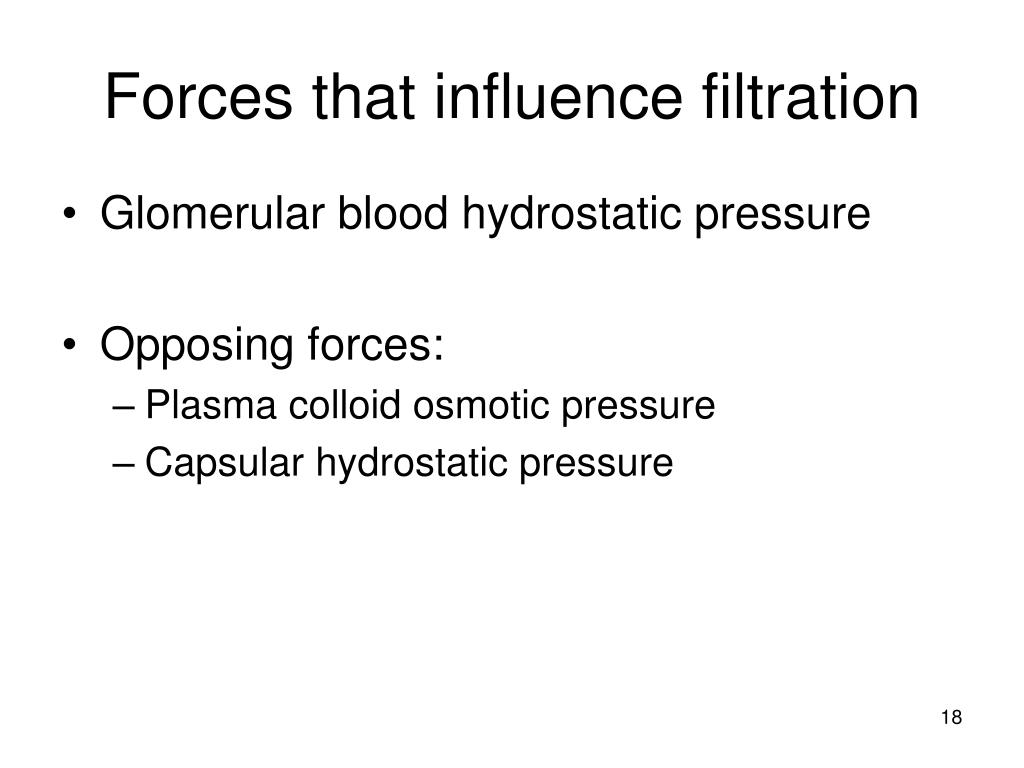 Forces that influence filtration

• Glomerular blood hydrostatic pressure

• Opposing forces:
– Plasma colloid osmotic pressure
– Capsular hydrostatic pressure

18